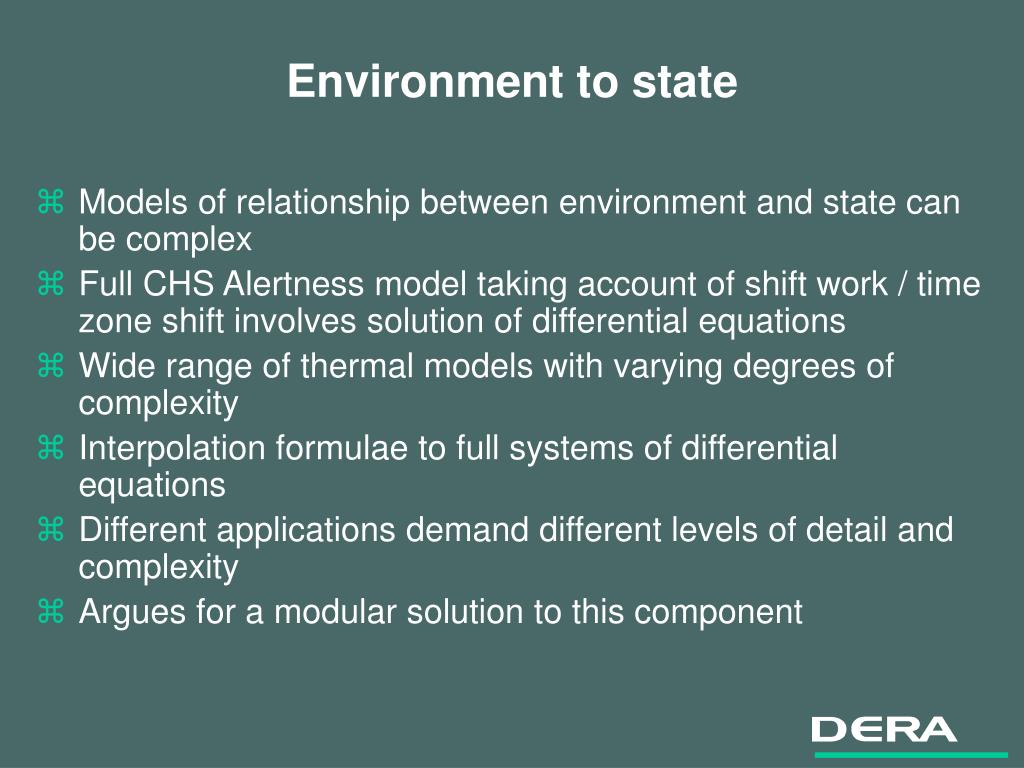 Environment to state

⌘ Models of relationship between environment and state can be complex
⌘ Full CHS Alertness model taking account of shift work / time zone shift involves solution of differential equations
⌘ Wide range of thermal models with varying degrees of complexity
⌘ Interpolation formulae to full systems of differential equations
⌘ Different applications demand different levels of detail and complexity
⌘ Argues for a modular solution to this component

DERA